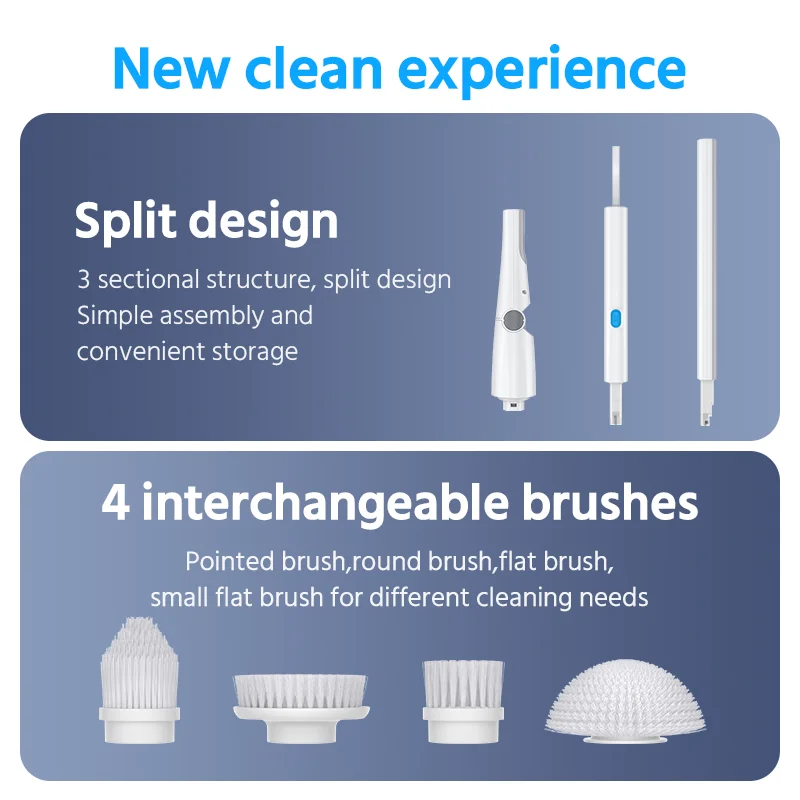 New clean experience

Split design

3 sectional structure, split design
Simple assembly and convenient storage

4 interchangeable brushes

Pointed brush,round brush,flat brush, small flat brush for different cleaning needs